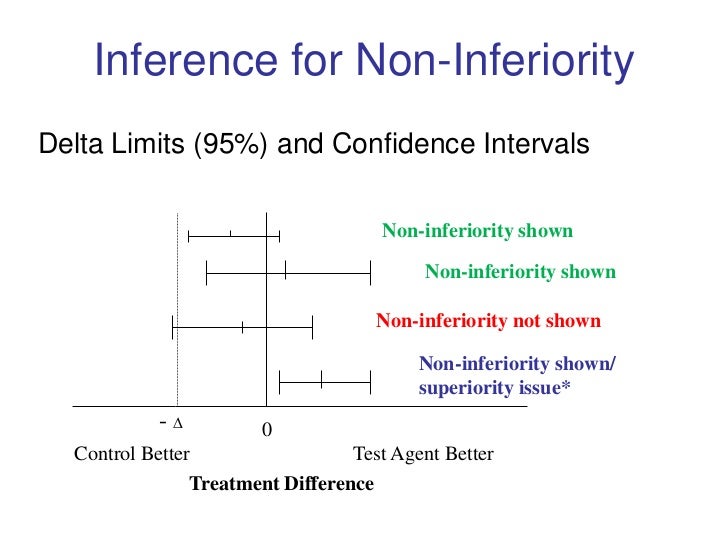 Inference for Non-Inferiority

Delta Limits (95%) and Confidence Intervals

Non-inferiority shown

Non-inferiority shown

Non-inferiority not shown

Non-inferiority shown/ superiority issue*

$-\Delta$

0

Control Better

Test Agent Better

Treatment Difference